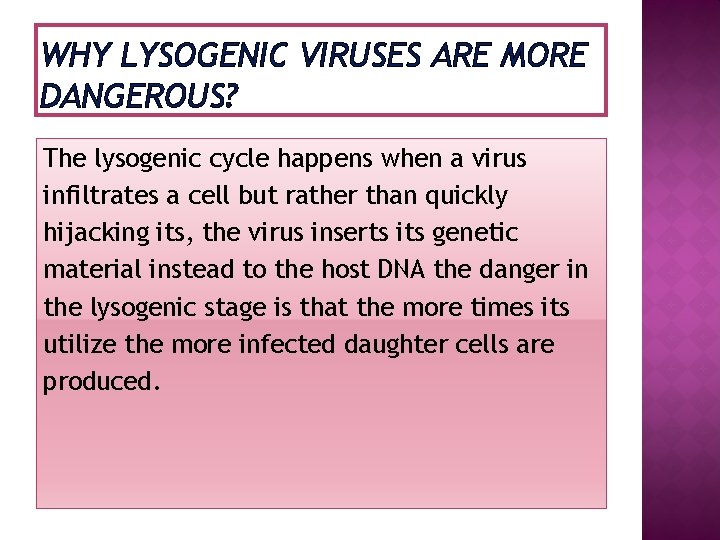 WHY LYSOGENIC VIRUSES ARE MORE DANGEROUS?

The lysogenic cycle happens when a virus infiltrates a cell but rather than quickly hijacking its, the virus inserts its genetic material instead to the host DNA the danger in the lysogenic stage is that the more times its utilize the more infected daughter cells are produced.